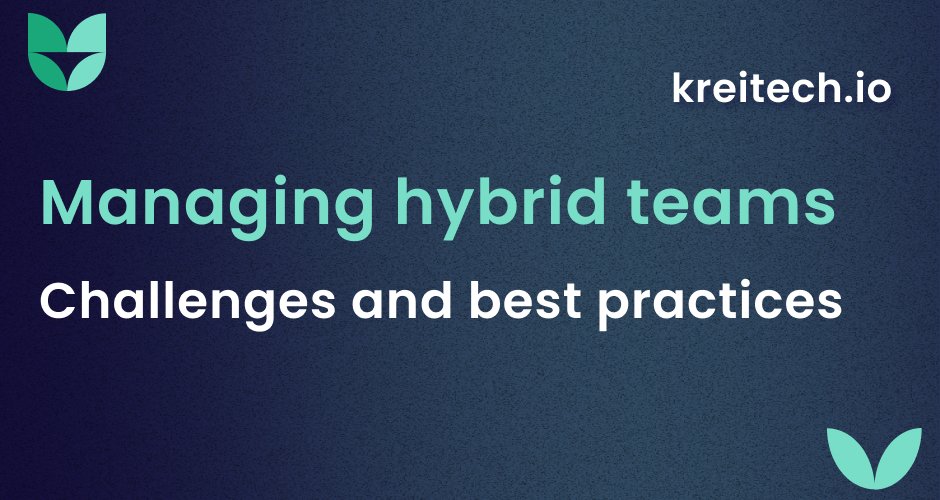 kreitech.io

Managing hybrid teams

Challenges and best practices